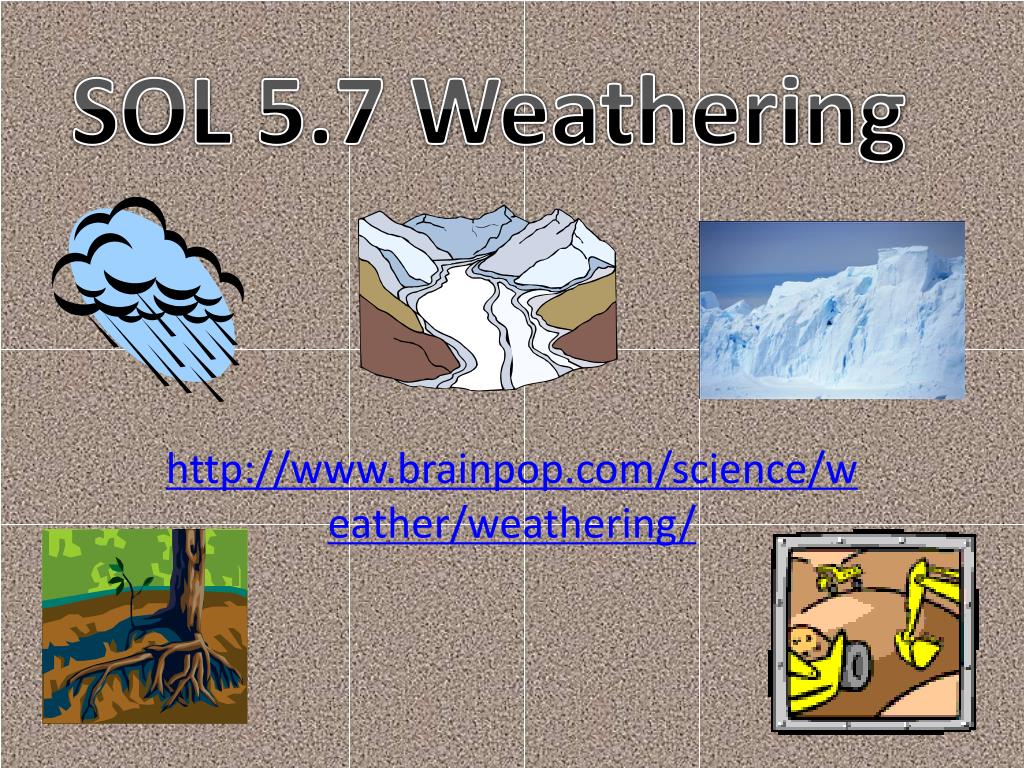 SOL 5.7 Weathering

http://www.brainpop.com/science/weather/weathering/